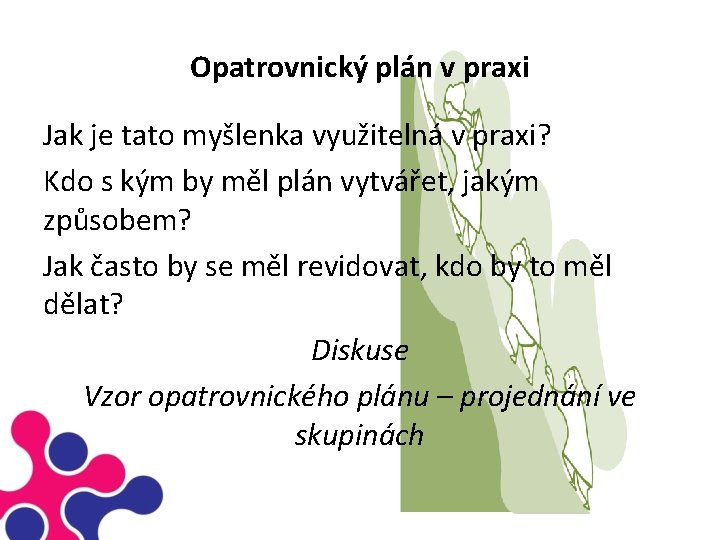 Opatrovnický plán v praxi

Jak je tato myšlenka využitelná v praxi?

Kdo s kým by měl plán vytvářet, jakým způsobem?

Jak často by se měl revidovat, kdo by to měl dělat?

Diskuse

Vzor opatrovnického plánu – projednání ve skupinách